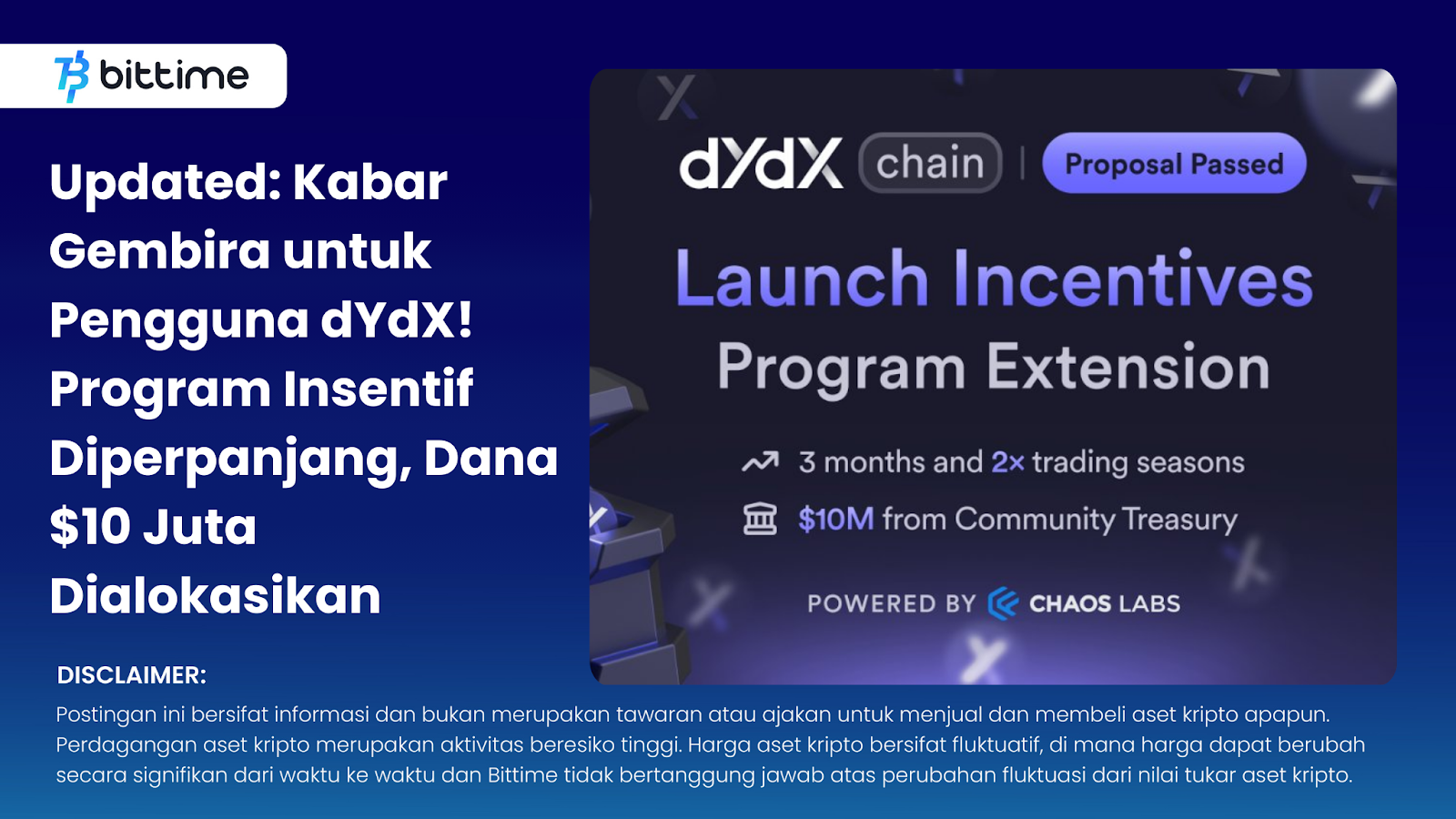 bittime

Updated: Kabar Gembira untuk Pengguna dYdX! Program Insentif Diperpanjang, Dana $10 Juta Dialokasikan

dYdX chain | Proposal Passed

Launch Incentives Program Extension

3 months and 2x trading seasons

$10M from Community Treasury

POWERED BY CHAOS LABS

DISCLAIMER:

Postingan ini bersifat informasi dan bukan merupakan tawaran atau ajakan untuk menjual dan membeli aset kripto apapun. Perdagangan aset kripto merupakan aktivitas beresiko tinggi. Harga aset kripto bersifat fluktuatif, di mana harga dapat berubah secara signifikan dari waktu ke waktu dan Bittime tidak bertanggung jawab atas perubahan fluktuasi dari nilai tukar aset kripto.